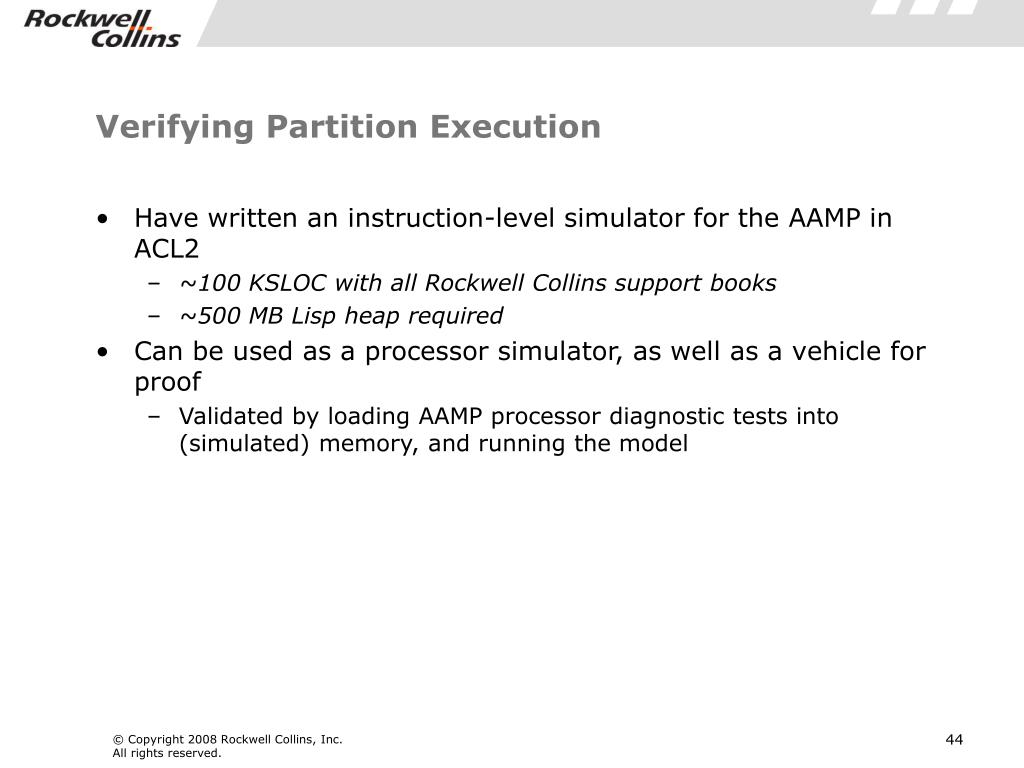 Rockwell Collins

Verifying Partition Execution

• Have written an instruction-level simulator for the AAMP in ACL2
– ~100 KSLOC with all Rockwell Collins support books
– ~500 MB Lisp heap required
• Can be used as a processor simulator, as well as a vehicle for proof
– Validated by loading AAMP processor diagnostic tests into (simulated) memory, and running the model

© Copyright 2008 Rockwell Collins, Inc.
All rights reserved.

44